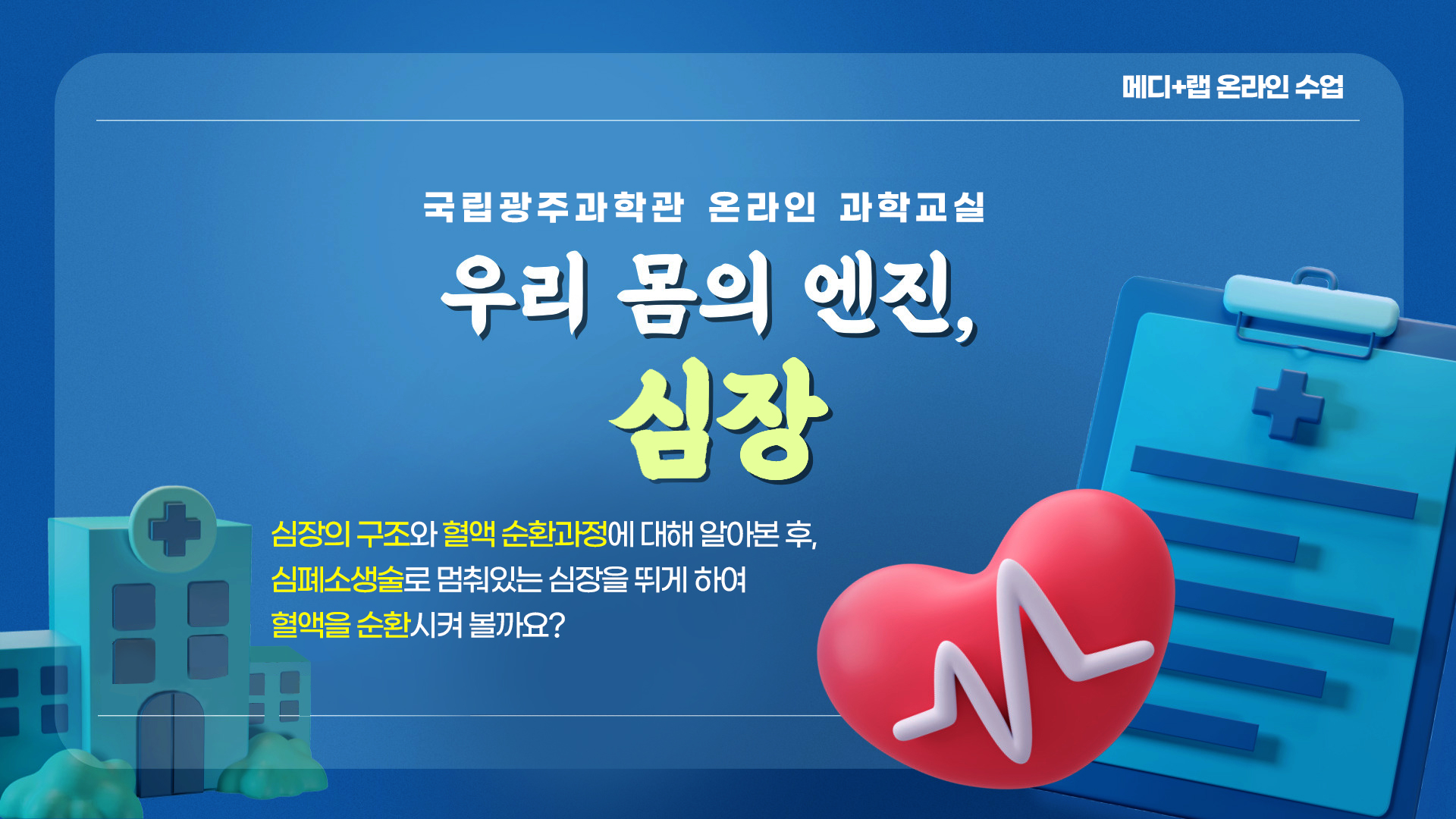 메디+랩 온라인 수업

국립광주과학관 온라인 과학교실

우리 몸의 엔진,
심장

심장의 구조와 혈액 순환과정에 대해 알아본 후,
심폐소생술로 멈춰있는 심장을 뛰게 하여
혈액을 순환시켜 볼까요?